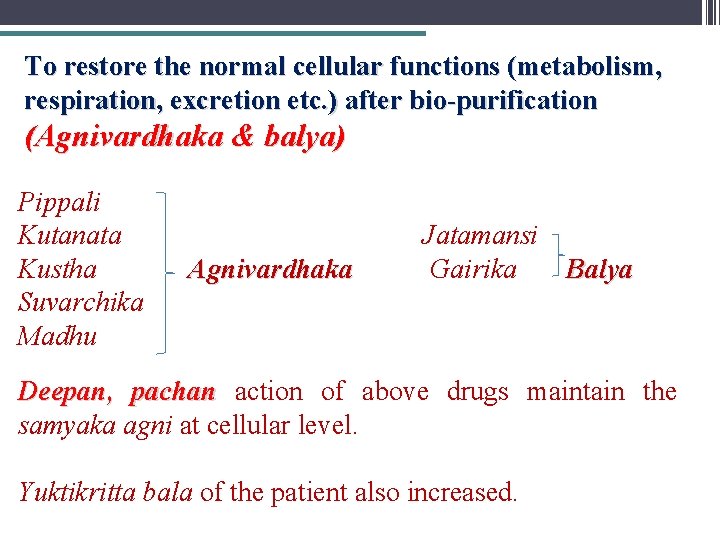 To restore the normal cellular functions (metabolism, respiration, excretion etc.) after bio-purification (Agnivardhaka & balya)

Pippali
Kutanata
Kustha
Suvarchika
Madhu
Agnivardhaka

Jatamansi
Gairika
Balya

Deepan, pachan action of above drugs maintain the samyaka agni at cellular level.

Yuktikritta bala of the patient also increased.